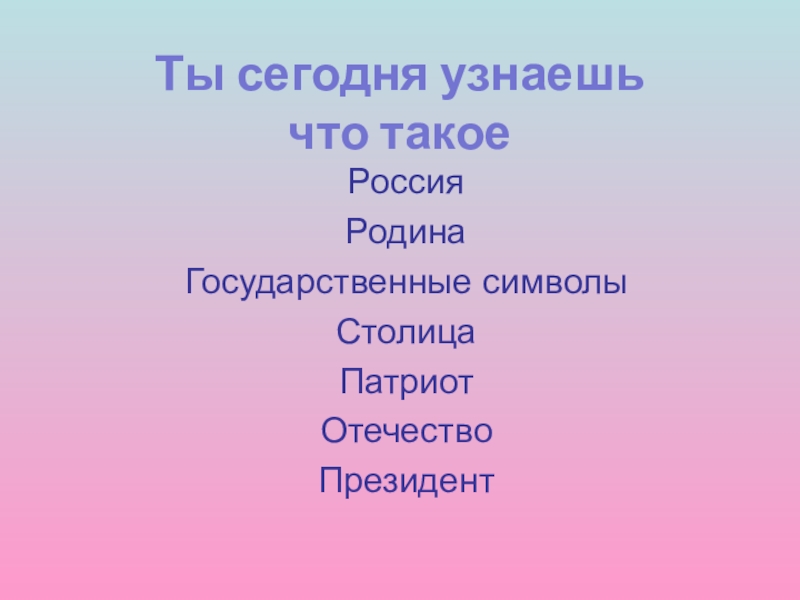 Ты сегодня узнаешь что такое

Россия

Родина

Государственные символы

Столица

Патриот

Отечество

Президент